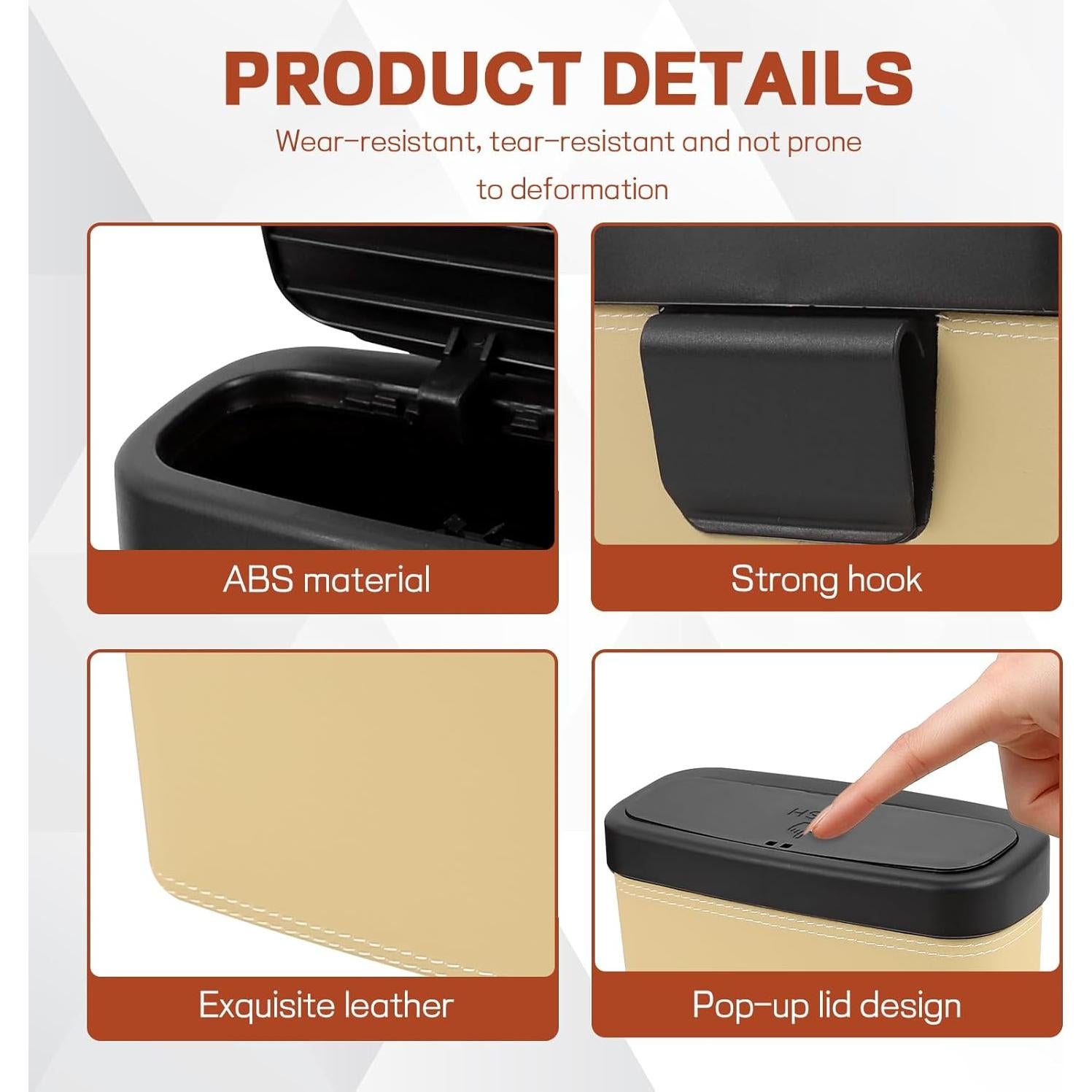 PRODUCT DETAILS

Wear-resistant, tear-resistant and not prone to deformation

ABS material

Strong hook

Exquisite leather

Pop-up lid design